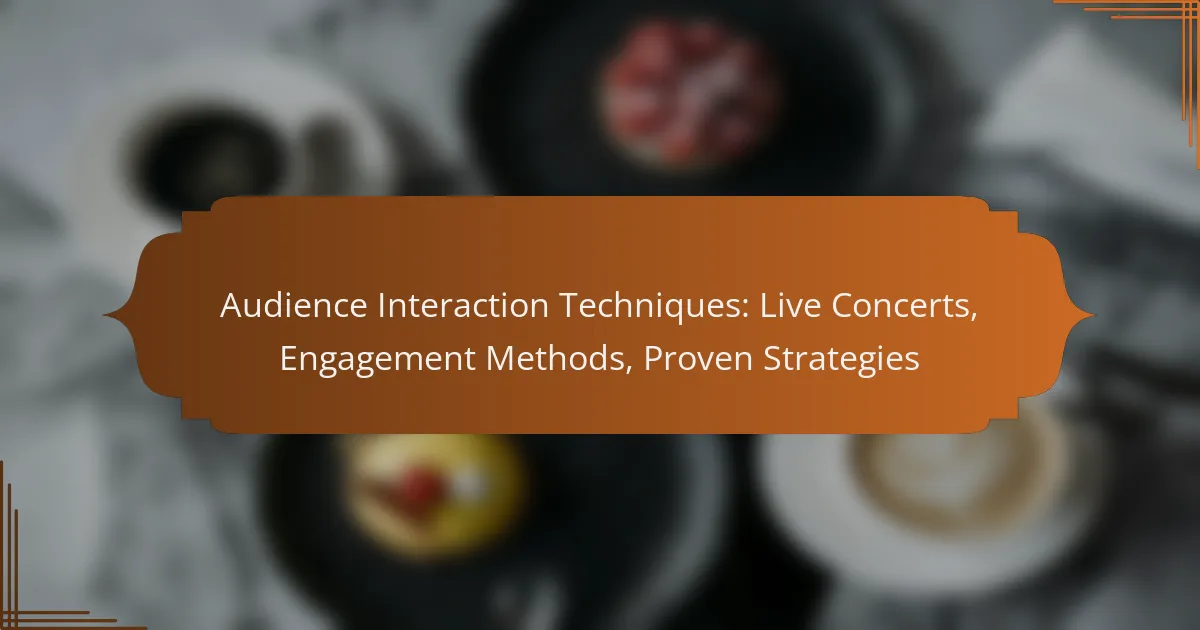 Audience Interaction Techniques: Live Concerts, Engagement Methods, Proven Strategies